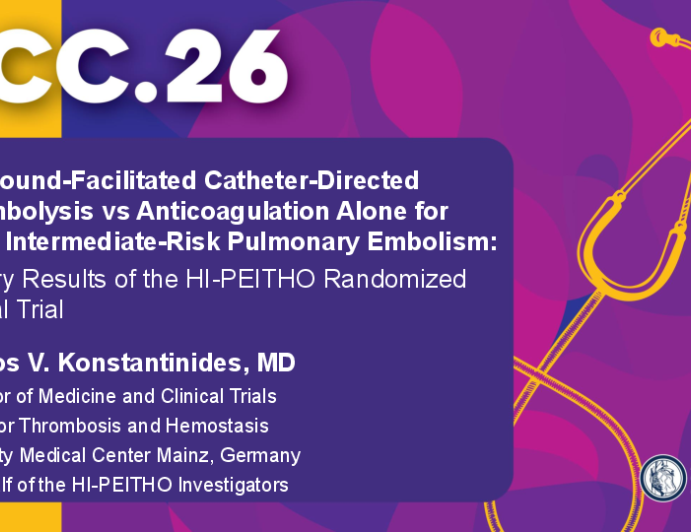 CC.26

ound-Facilitated Catheter-Directed nbolysis vs Anticoagulation Alone for Intermediate-Risk Pulmonary Embolism:

ry Results of the HI-PEITHO Randomized al Trial

os V. Konstantinides, MD

or of Medicine and Clinical Trials

or Thrombosis and Hemostasis

ty Medical Center Mainz, Germany

lf of the HI-PEITHO Investigators